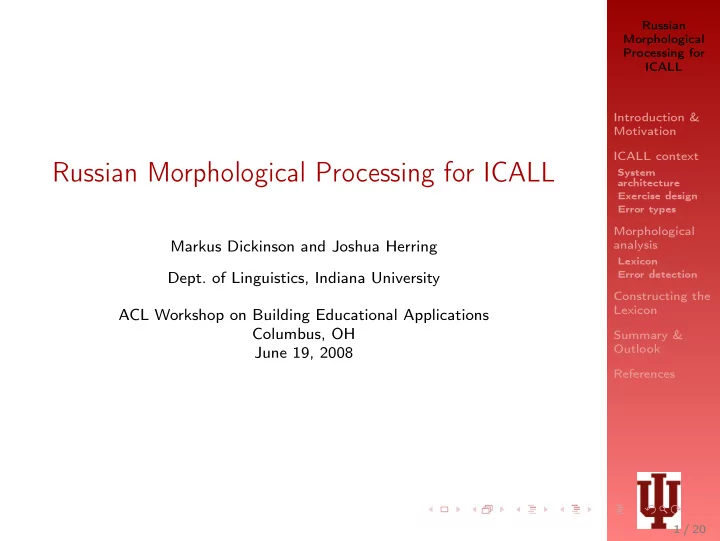 Russian Morphological Processing for ICALL

Markus Dickinson and Joshua Herring

Dept. of Linguistics, Indiana University

ACL Workshop on Building Educational Applications
Columbus, OH
June 19, 2008

Russian Morphological Processing for ICALL

Introduction & Motivation

ICALL context
System architecture
Exercise design
Error types

Morphological analysis
Lexicon
Error detection

Constructing the Lexicon

Summary & Outlook

References

1 / 20